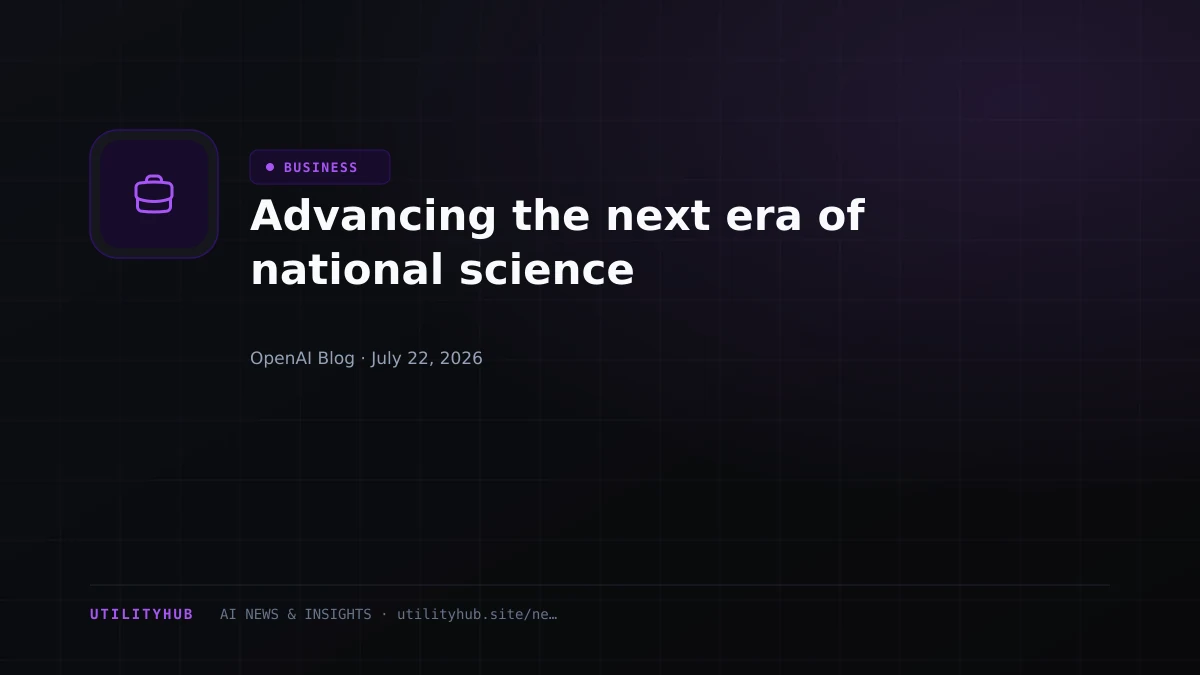 BUSINESS

Advancing the next era of national science

OpenAI Blog · July 22, 2026

UTILITYHUB AI NEWS & INSIGHTS · utilityhub.site/ne…